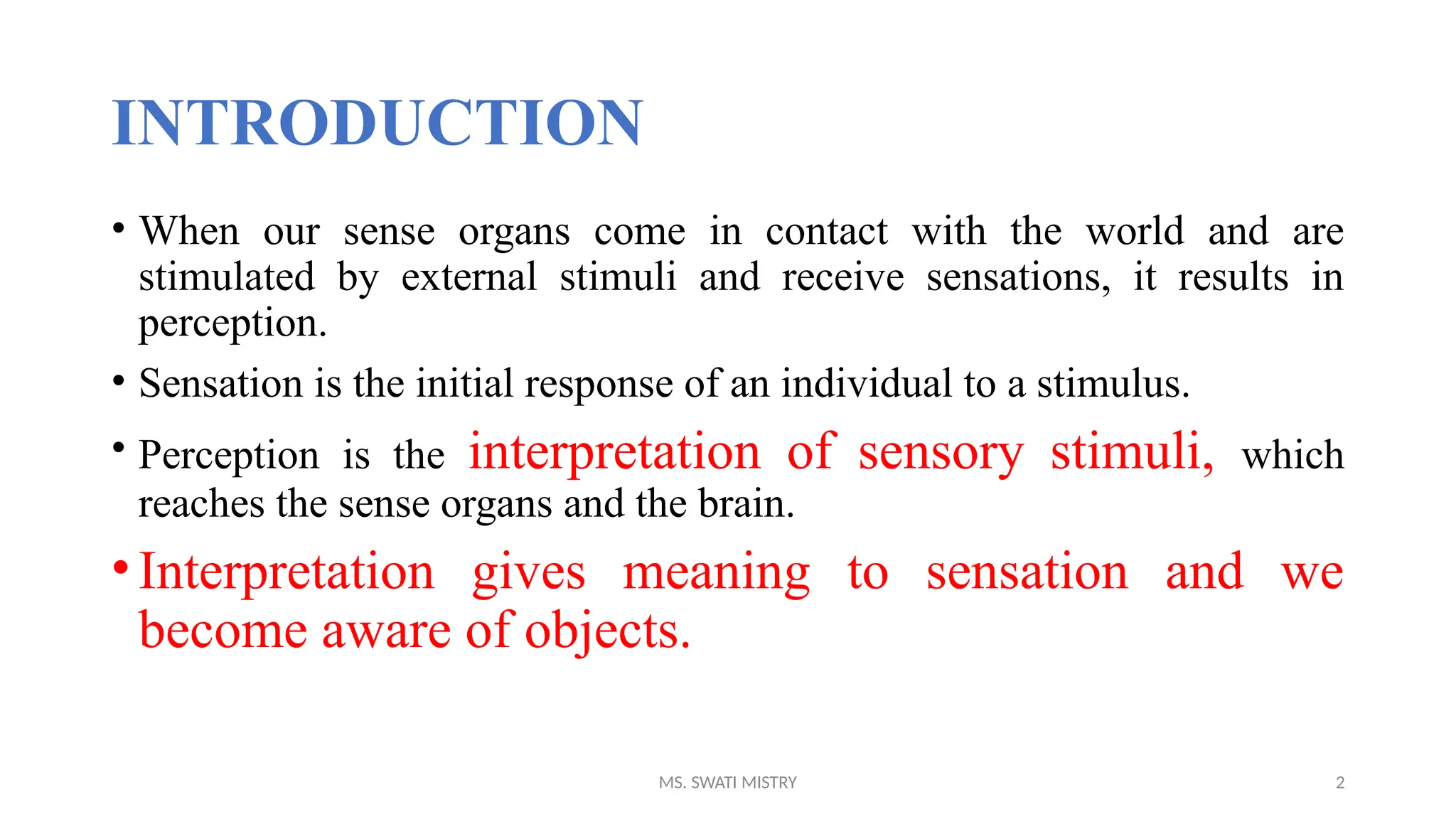 INTRODUCTION

• When our sense organs come in contact with the world and are stimulated by external stimuli and receive sensations, it results in perception.

• Sensation is the initial response of an individual to a stimulus.

• Perception is the interpretation of sensory stimuli, which reaches the sense organs and the brain.

• Interpretation gives meaning to sensation and we become aware of objects.

MS. SWATI MISTRY

2